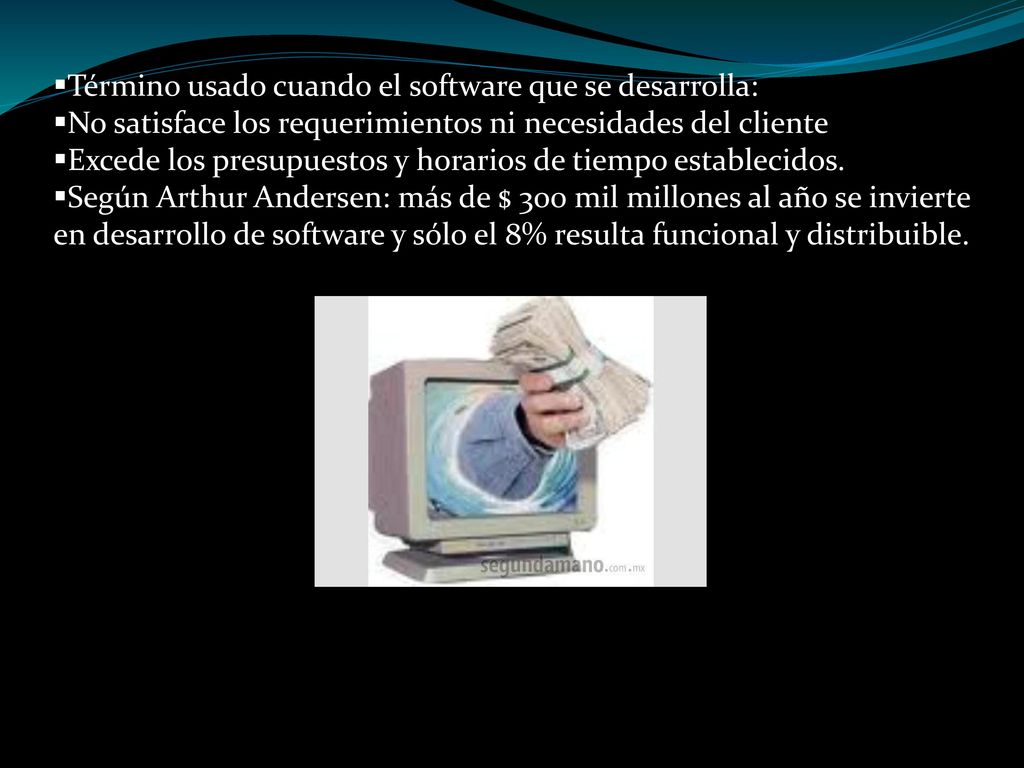 ▪Término usado cuando el software que se desarrolla:
▪No satisface los requerimientos ni necesidades del cliente
▪Excede los presupuestos y horarios de tiempo establecidos.
▪Según Arthur Andersen: más de $ 300 mil millones al año se invierte en desarrollo de software y sólo el 8% resulta funcional y distribuible.

segundamano.com.mx